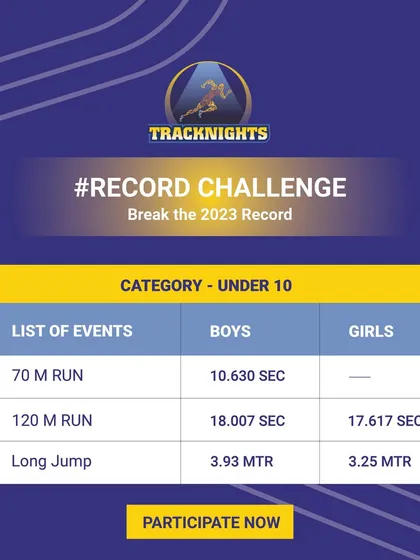 TRACKNIGHTS

#RECORD CHALLENGE
Break the 2023 Record

CATEGORY - UNDER 10

| LIST OF EVENTS | BOYS | GIRLS |
|---|---|---|
| 70 M RUN | 10.630 SEC | — |
| 120 M RUN | 18.007 SEC | 17.617 SEC |
| Long Jump | 3.93 MTR | 3.25 MTR |

PARTICIPATE NOW